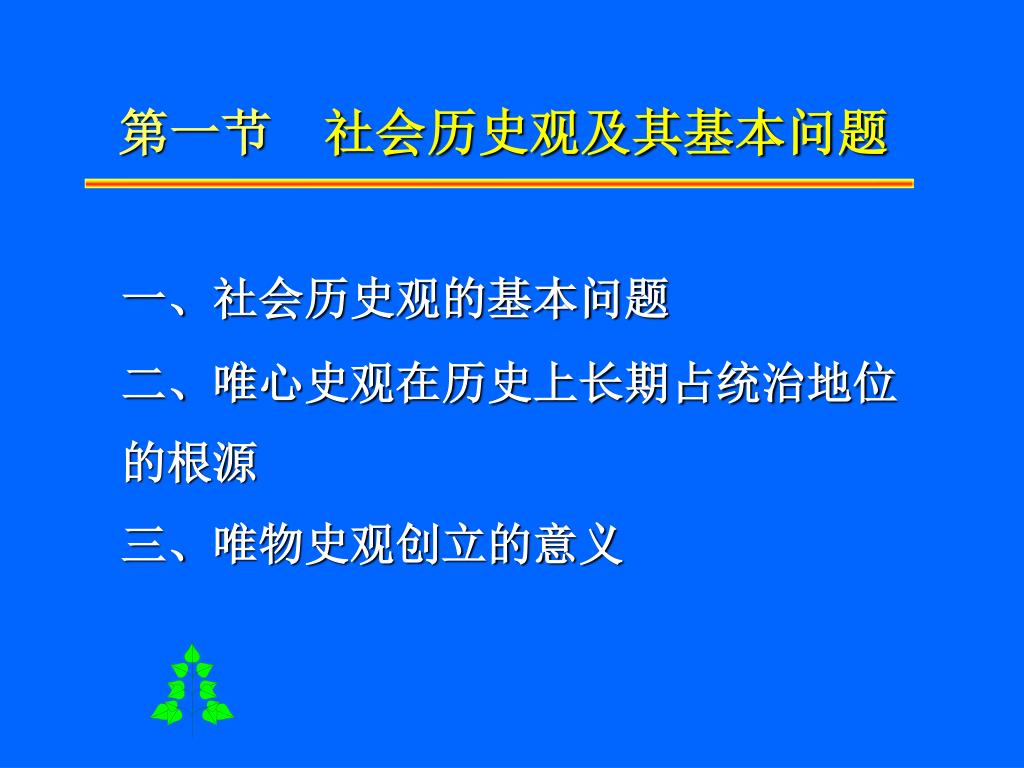 第一节　社会历史观及其基本问题

一、社会历史观的基本问题

二、唯心史观在历史上长期占统治地位的根源

三、唯物史观创立的意义